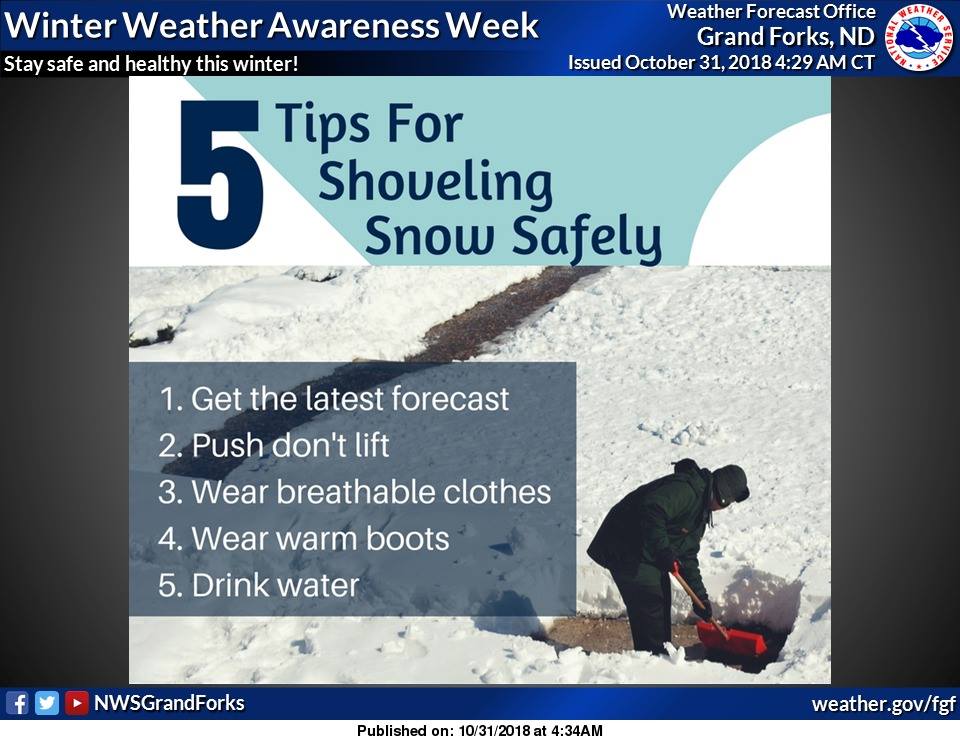 Winter Weather Awareness Week
Stay safe and healthy this winter!

Weather Forecast Office
Grand Forks, ND
Issued October 31, 2018 4:29 AM CT

NATIONAL WEATHER SERVICE

5 Tips For Shoveling Snow Safely

1. Get the latest forecast
2. Push don't lift
3. Wear breathable clothes
4. Wear warm boots
5. Drink water

NWSGrandForks

weather.gov/fgf

Published on: 10/31/2018 at 4:34AM